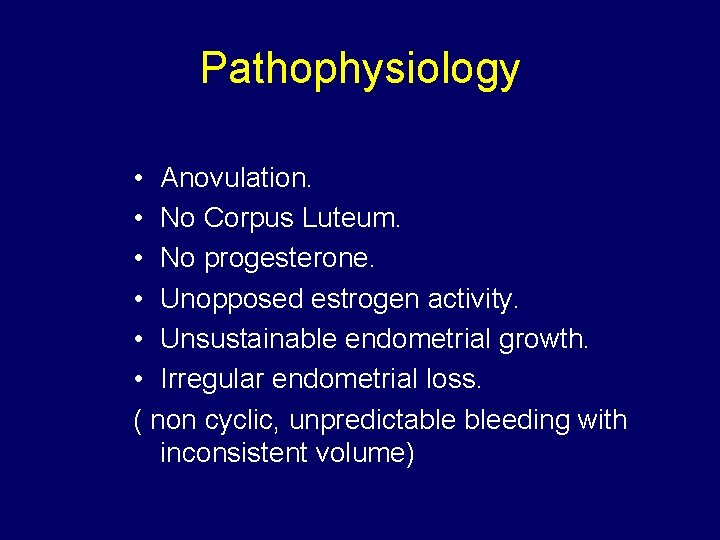 Pathophysiology

• Anovulation.
• No Corpus Luteum.
• No progesterone.
• Unopposed estrogen activity.
• Unsustainable endometrial growth.
• Irregular endometrial loss.
( non cyclic, unpredictable bleeding with inconsistent volume)